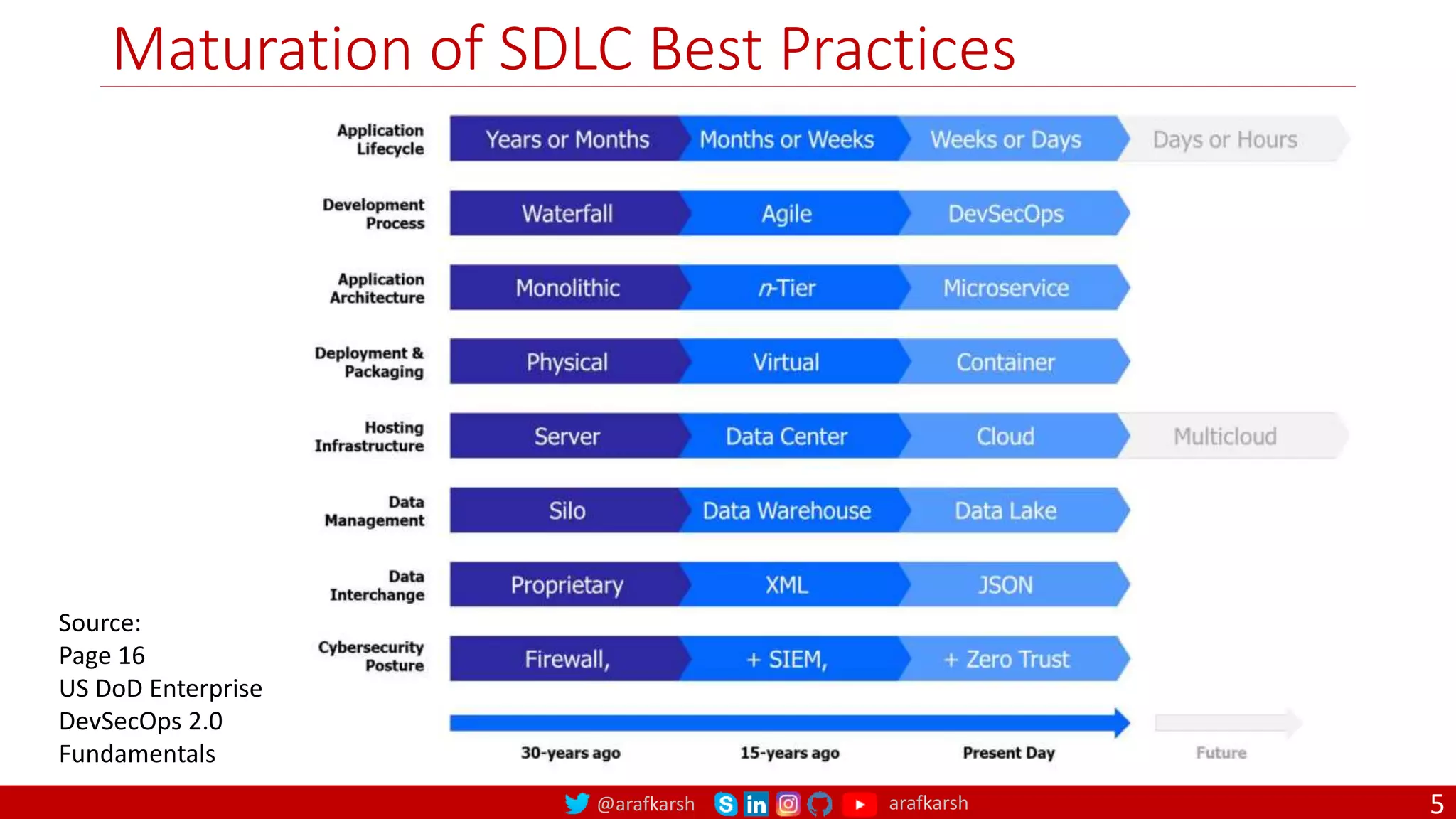 Maturation of SDLC Best Practices

| | | | | |
|---|---|---|---|---|
| Application Lifecycle | Years or Months | Months or Weeks | Weeks or Days | Days or Hours |
| Development Process | Waterfall | Agile | DevSecOps | |
| Application Architecture | Monolithic | n-Tier | Microservice | |
| Deployment & Packaging | Physical | Virtual | Container | |
| Hosting Infrastructure | Server | Data Center | Cloud | Multicloud |
| Data Management | Silo | Data Warehouse | Data Lake | |
| Data Interchange | Proprietary | XML | JSON | |
| Cybersecurity Posture | Firewall, | + SIEM, | + Zero Trust | |
| | 30-years ago | 15-years ago | Present Day | Future |

Source:
Page 16
US DoD Enterprise
DevSecOps 2.0
Fundamentals

@arafkarsh arafkarsh

5